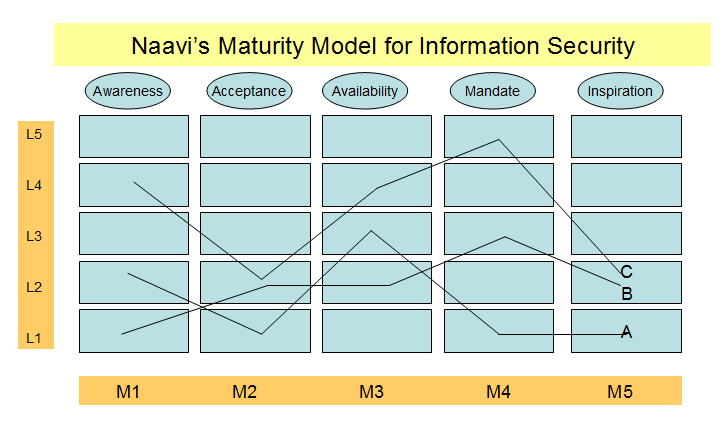 Naavi's Maturity Model for Information Security

Awareness
Acceptance
Availability
Mandate
Inspiration

L5
L4
L3
L2
L1

C
B
A

M1
M2
M3
M4
M5